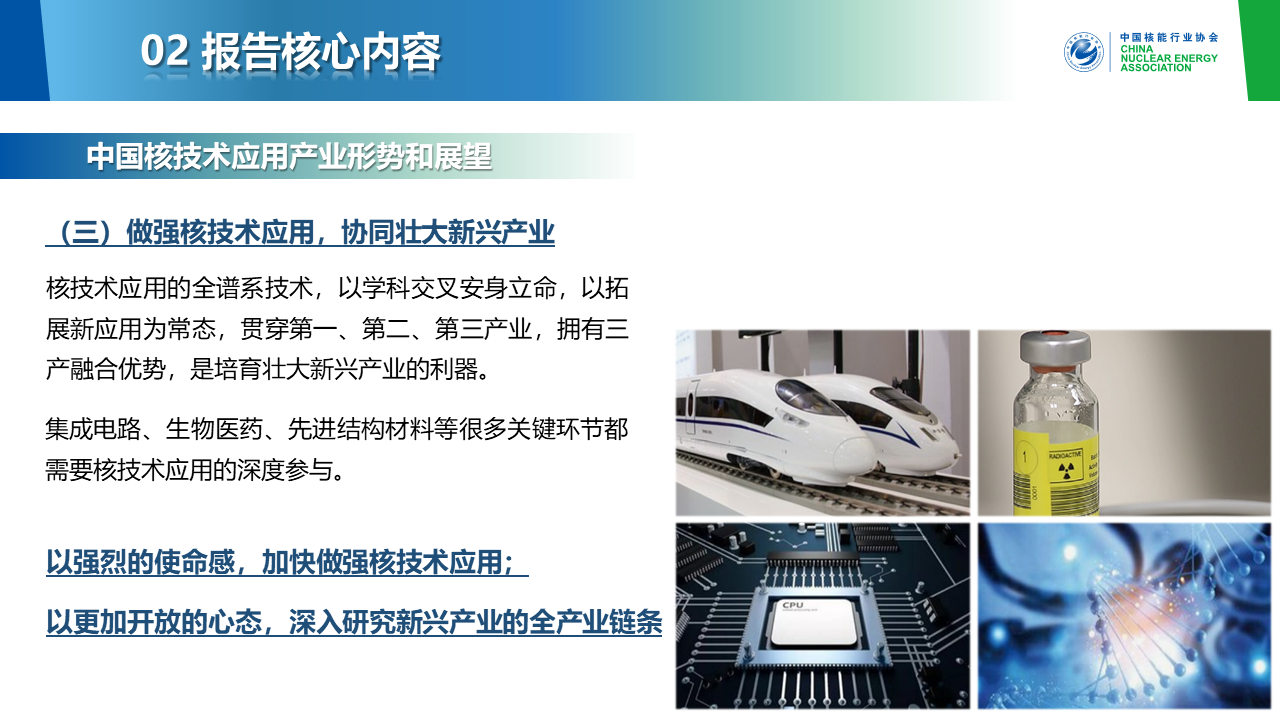 02 报告核心内容

中国核能行业协会
CHINA
NUCLEAR ENERGY
ASSOCIATION

中国核技术应用产业形势和展望

（三）做强核技术应用，协同壮大新兴产业

核技术应用的全谱系技术，以学科交叉安身立命，以拓展新应用为常态，贯穿第一、第二、第三产业，拥有三产融合优势，是培育壮大新兴产业的利器。

集成电路、生物医药、先进结构材料等很多关键环节都需要核技术应用的深度参与。

以强烈的使命感，加快做强核技术应用；

以更加开放的心态，深入研究新兴产业的全产业链条

RADIOACTIVE

CPU